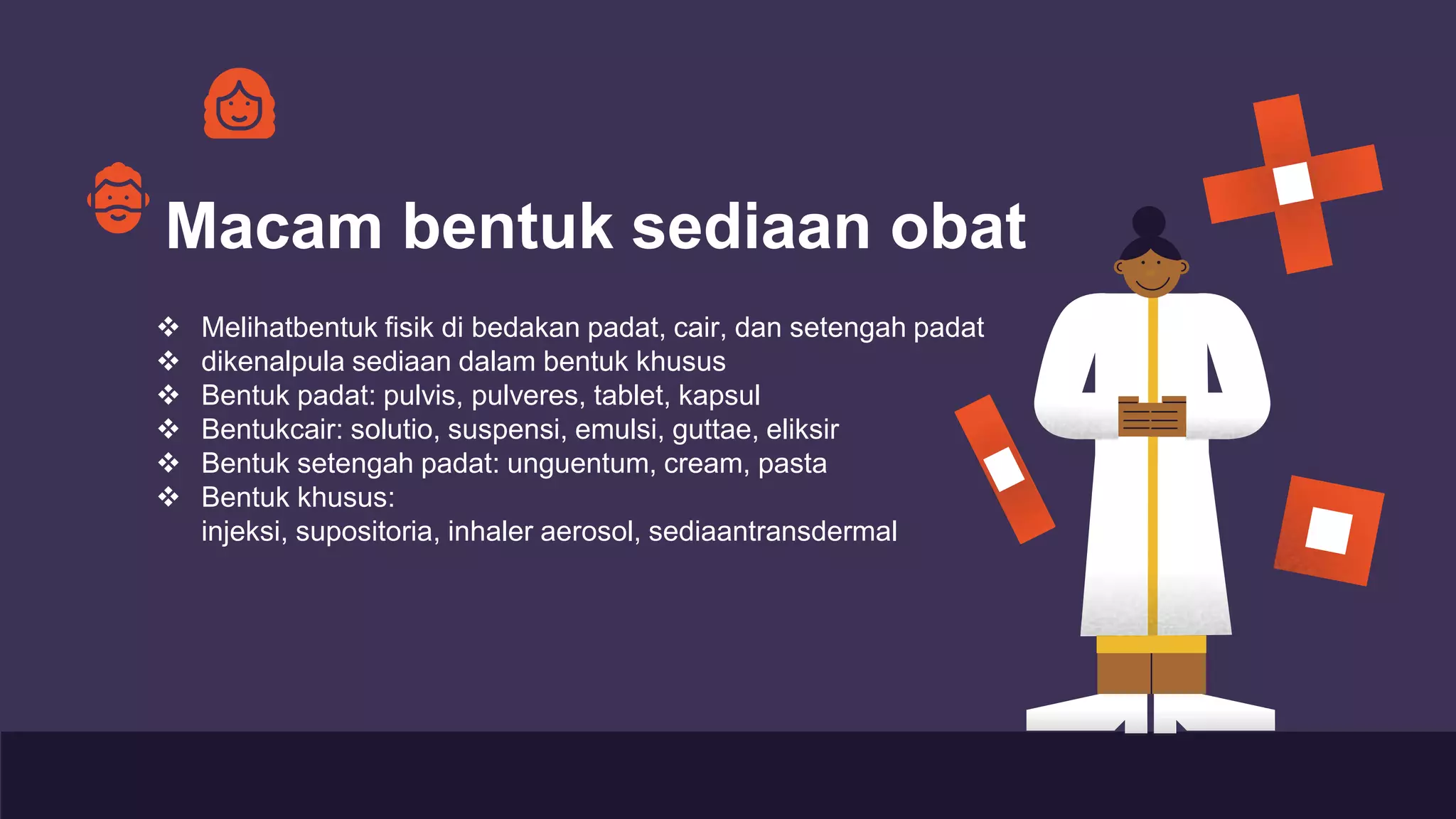 Macam bentuk sediaan obat

❖ Melihatbentuk fisik di bedakan padat, cair, dan setengah padat
❖ dikenalpula sediaan dalam bentuk khusus
❖ Bentuk padat: pulvis, pulveres, tablet, kapsul
❖ Bentukcair: solutio, suspensi, emulsi, guttae, eliksir
❖ Bentuk setengah padat: unguentum, cream, pasta
❖ Bentuk khusus:
injeksi, supositoria, inhaler aerosol, sediaantransdermal